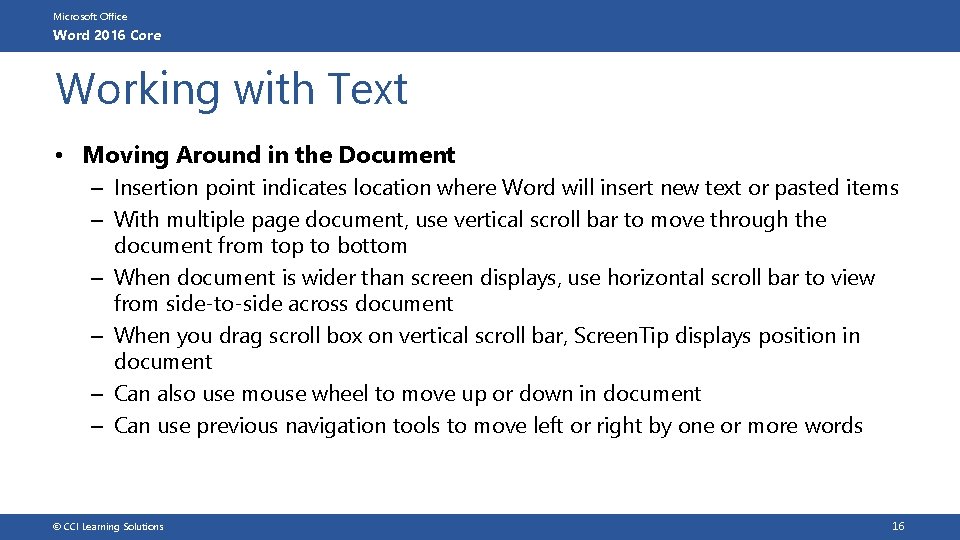 Microsoft Office
Word 2016 Core

Working with Text

• Moving Around in the Document
– Insertion point indicates location where Word will insert new text or pasted items
– With multiple page document, use vertical scroll bar to move through the document from top to bottom
– When document is wider than screen displays, use horizontal scroll bar to view from side-to-side across document
– When you drag scroll box on vertical scroll bar, ScreenTip displays position in document
– Can also use mouse wheel to move up or down in document
– Can use previous navigation tools to move left or right by one or more words

© CCI Learning Solutions

16